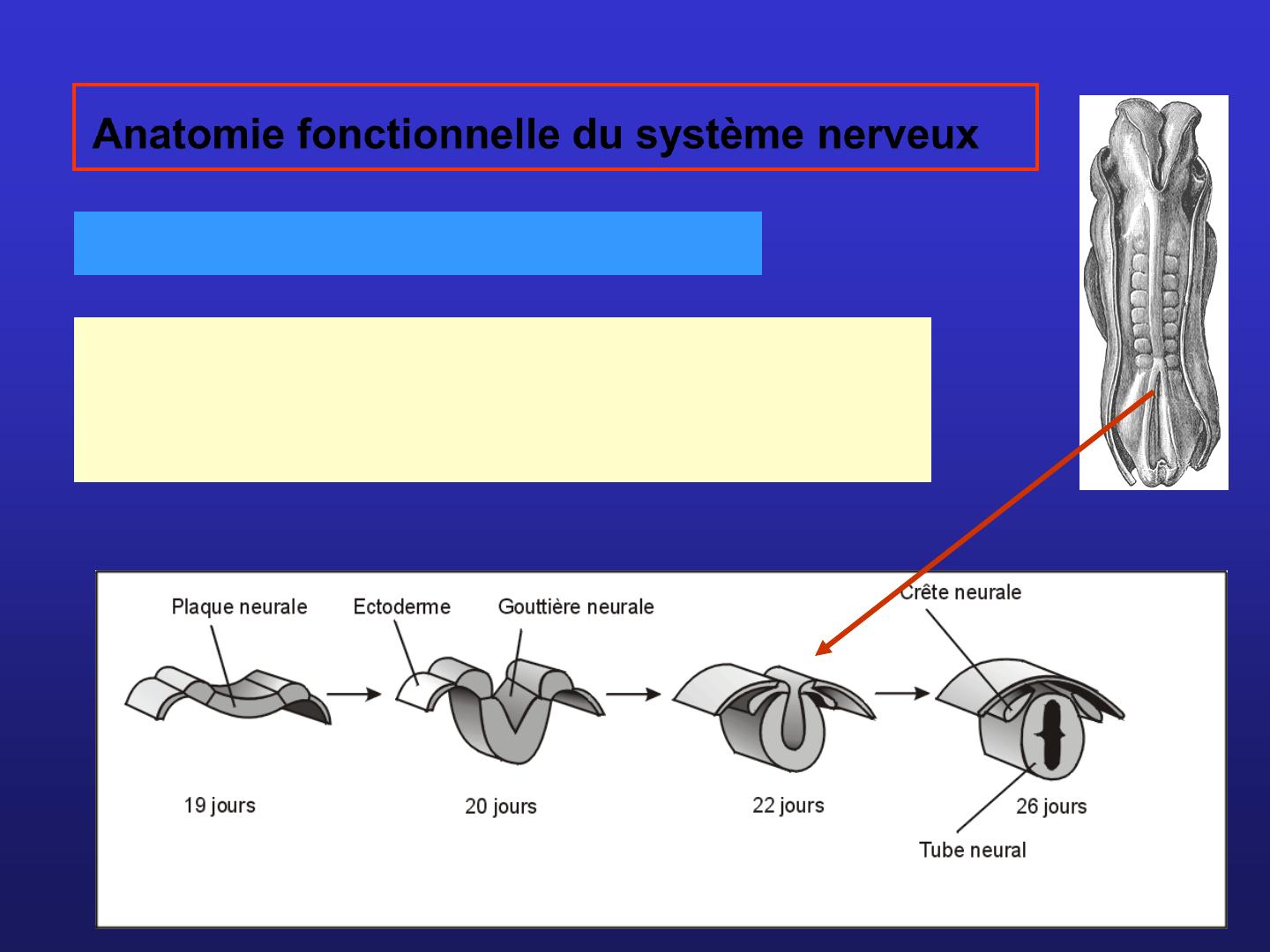 Anatomie fonctionnelle du système nerveux

Plaque neurale

Ectoderme

Gouttière neurale

Crête neurale

19 jours

20 jours

22 jours

26 jours

Tube neural